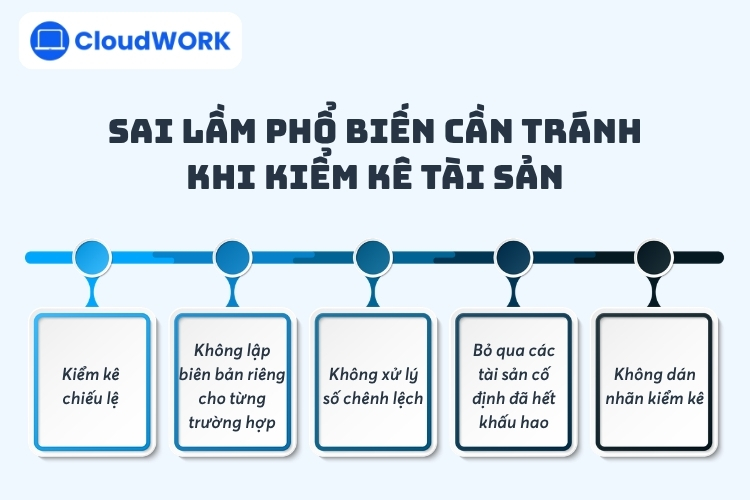 CloudWORK

SAI LẦM PHỔ BIẾN CẦN TRÁNH KHI KIỂM KÊ TÀI SẢN

Kiểm kê chiếu lệ

Không lập biên bản riêng cho từng trường hợp

Không xử lý số chênh lệch

Bỏ qua các tài sản cố định đã hết khấu hao

Không dán nhãn kiểm kê